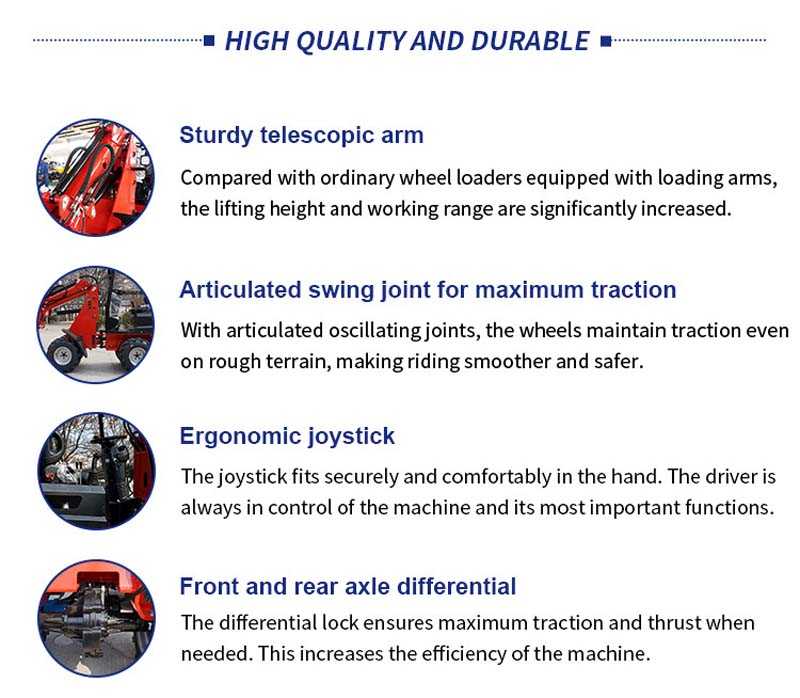 HIGH QUALITY AND DURABLE

Sturdy telescopic arm

Compared with ordinary wheel loaders equipped with loading arms, the lifting height and working range are significantly increased.

Articulated swing joint for maximum traction

With articulated oscillating joints, the wheels maintain traction even on rough terrain, making riding smoother and safer.

Ergonomic joystick

The joystick fits securely and comfortably in the hand. The driver is always in control of the machine and its most important functions.

Front and rear axle differential

The differential lock ensures maximum traction and thrust when needed. This increases the efficiency of the machine.